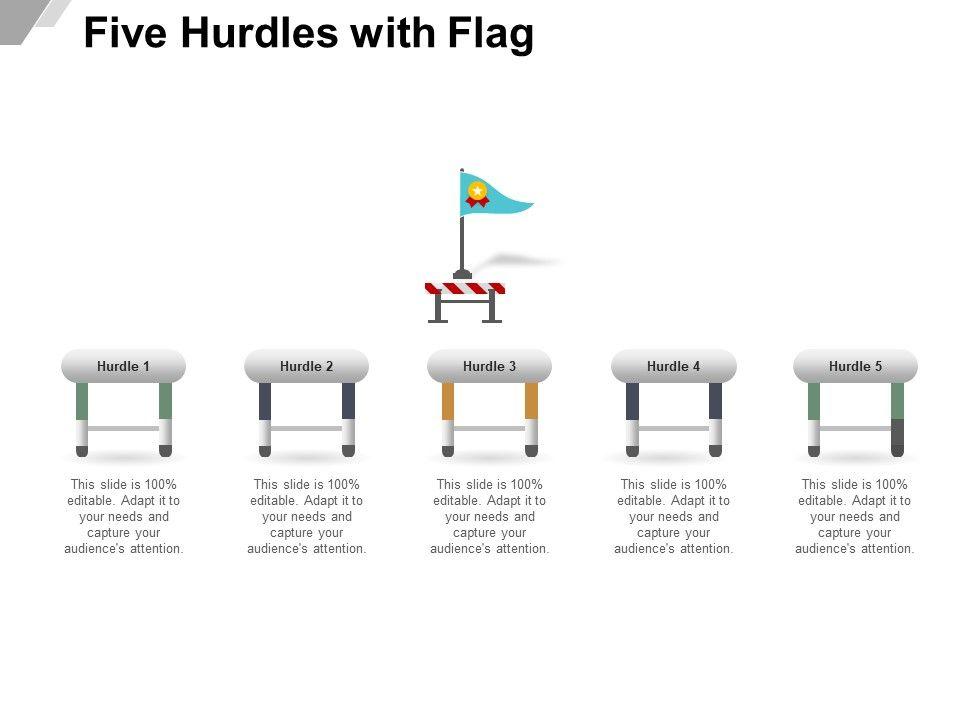 Five Hurdles with Flag

Hurdle 1

This slide is 100% editable. Adapt it to your needs and capture your audience's attention.

Hurdle 2

This slide is 100% editable. Adapt it to your needs and capture your audience's attention.

Hurdle 3

This slide is 100% editable. Adapt it to your needs and capture your audience's attention.

Hurdle 4

This slide is 100% editable. Adapt it to your needs and capture your audience's attention.

Hurdle 5

This slide is 100% editable. Adapt it to your needs and capture your audience's attention.